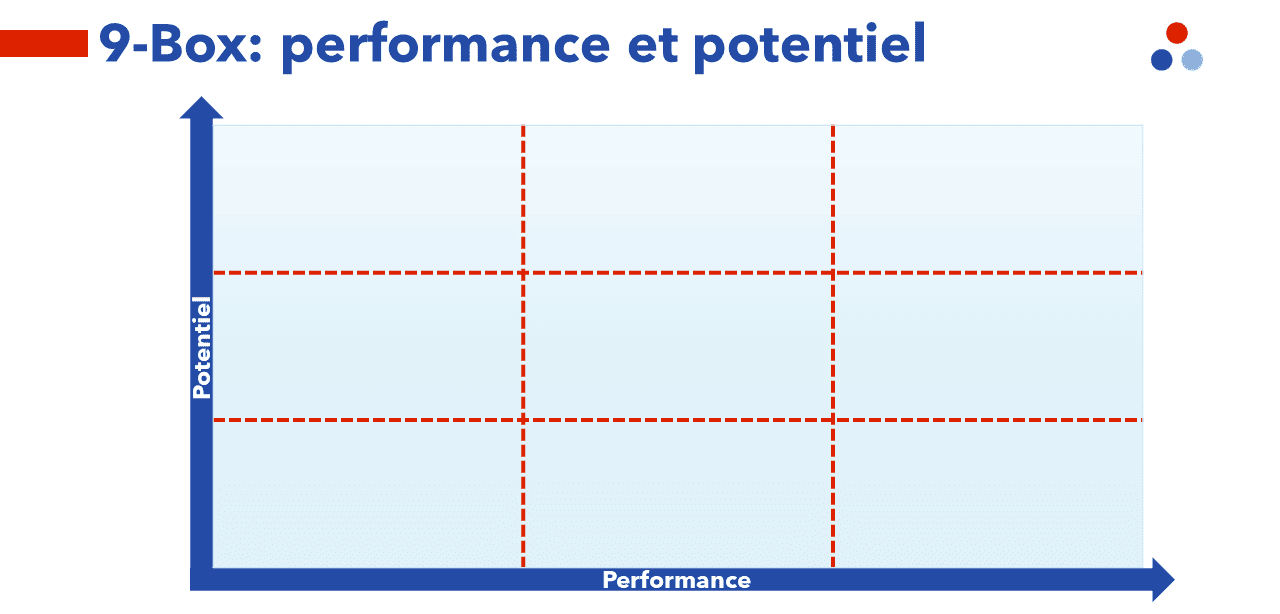 9-Box: performance et potentiel

Potentiel

Performance